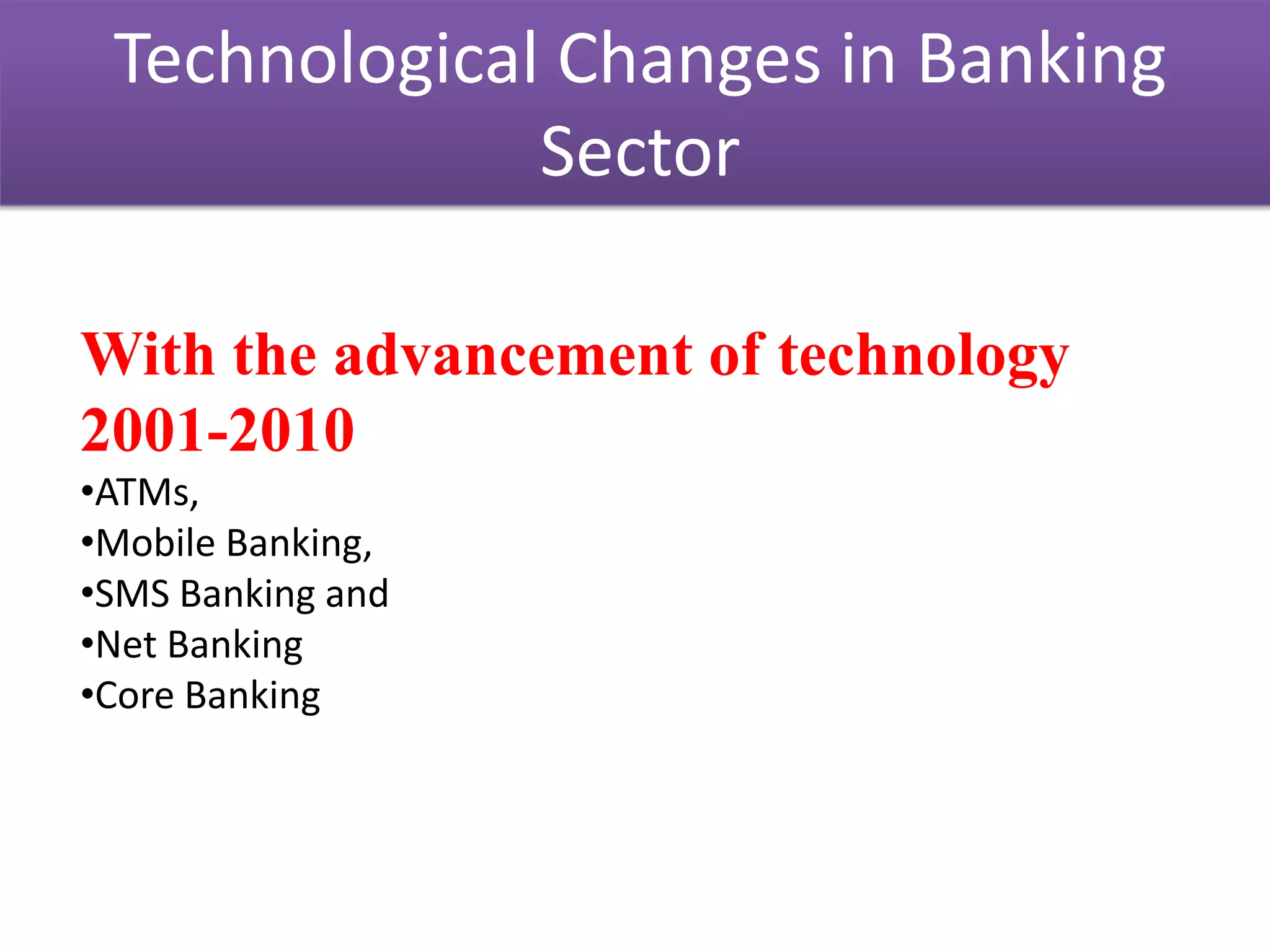 Technological Changes in Banking Sector

With the advancement of technology 2001-2010

•ATMs,
•Mobile Banking,
•SMS Banking and
•Net Banking
•Core Banking